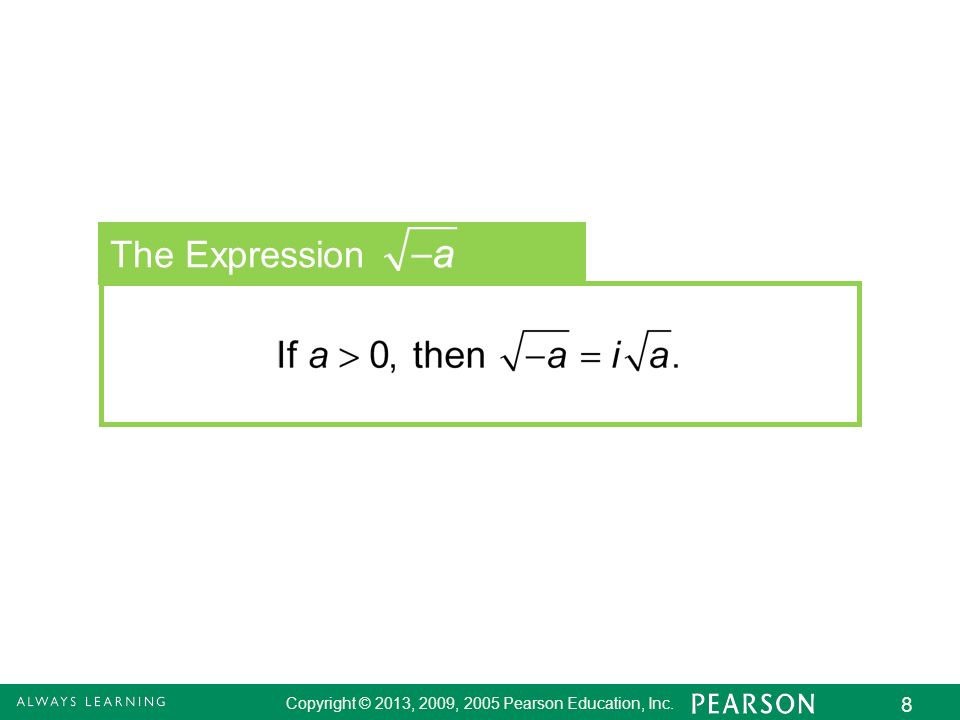 The Expression $\sqrt{-a}$

If $a > 0$, then $\sqrt{-a} = i\sqrt{a}$.

ALWAYS LEARNING Copyright © 2013, 2009, 2005 Pearson Education, Inc. PEARSON 8